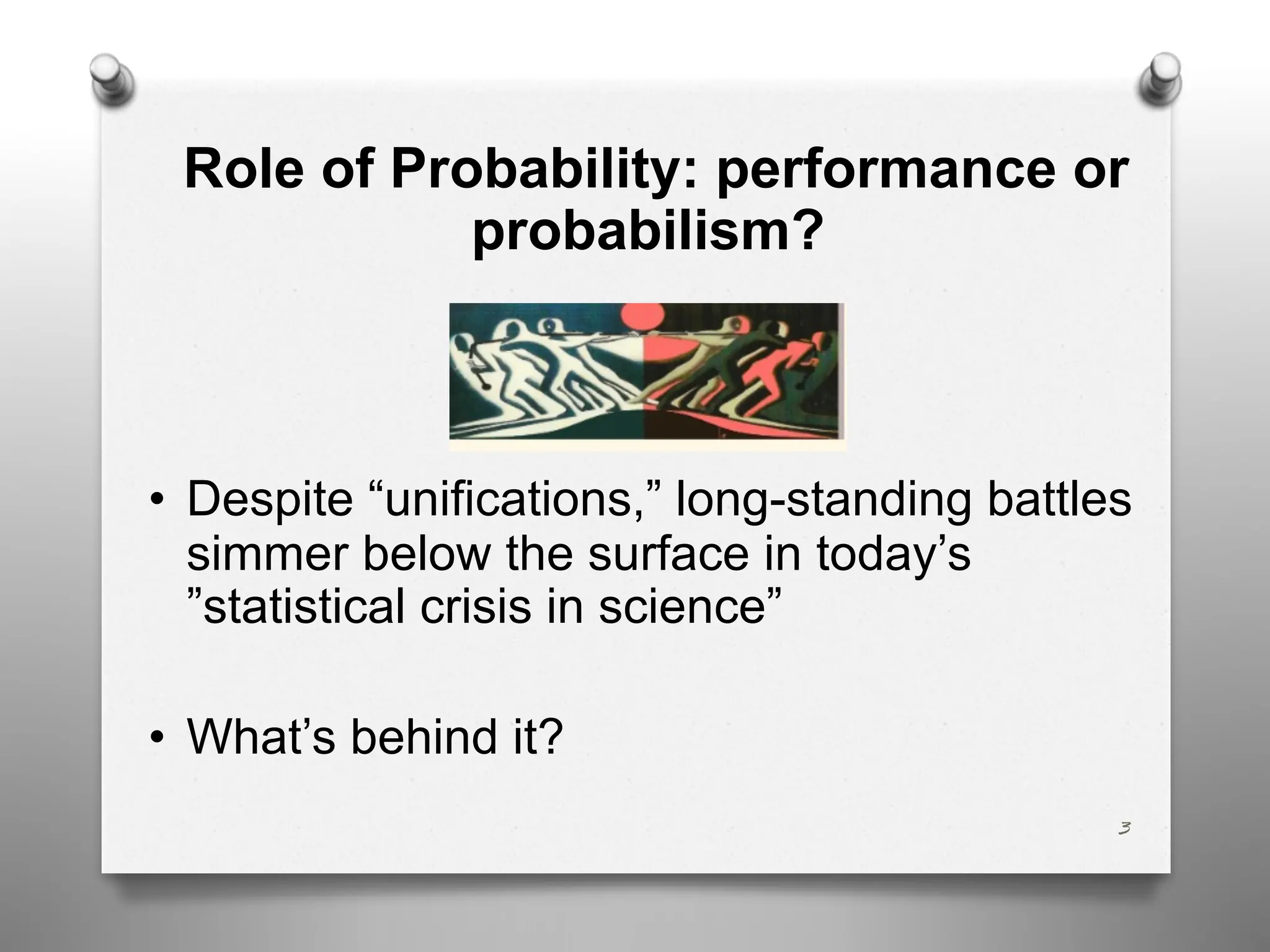 Role of Probability: performance or probabilism?

• Despite “unifications,” long-standing battles simmer below the surface in today’s ”statistical crisis in science”

• What’s behind it?

3